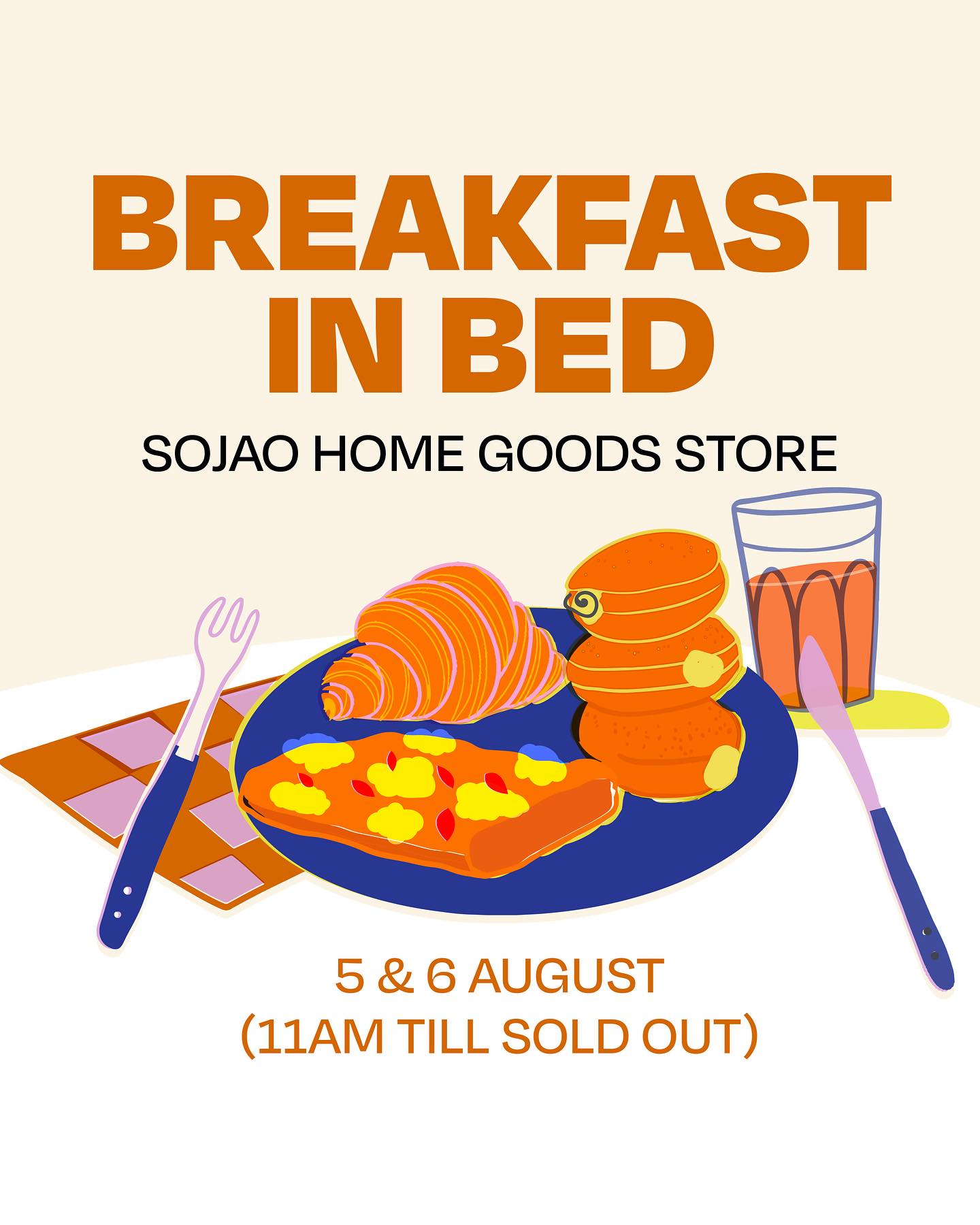 BREAKFAST IN BED

SOJAO HOME GOODS STORE

5 & 6 AUGUST
(11AM TILL SOLD OUT)